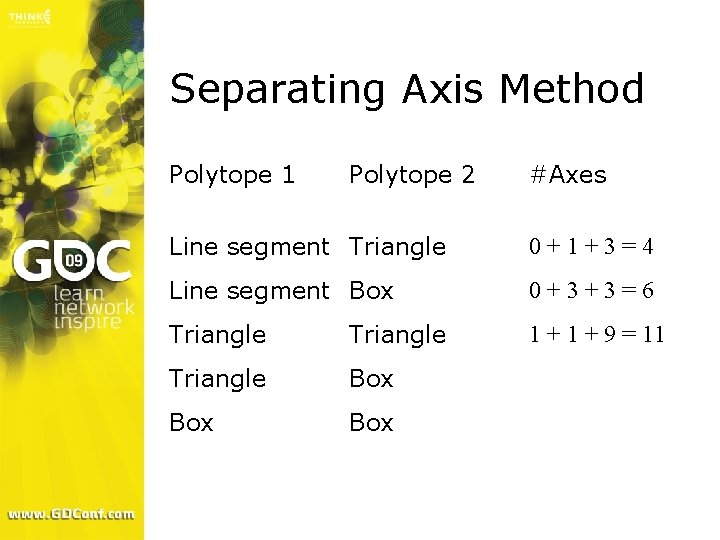 THINK

GDC 09
learn
network
inspire

www.GDConf.com

Separating Axis Method

| Polytope 1 | Polytope 2 | #Axes |
|---|---|---|
| Line segment | Triangle | $0 + 1 + 3 = 4$ |
| Line segment | Box | $0 + 3 + 3 = 6$ |
| Triangle | Triangle | $1 + 1 + 9 = 11$ |
| Triangle | Box | |
| Box | Box | |